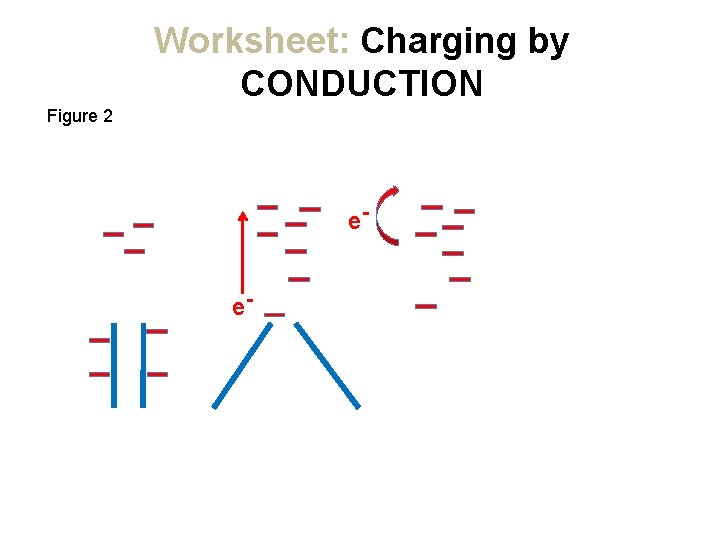 Worksheet: Charging by CONDUCTION

Figure 2

$e^-$

$e^-$